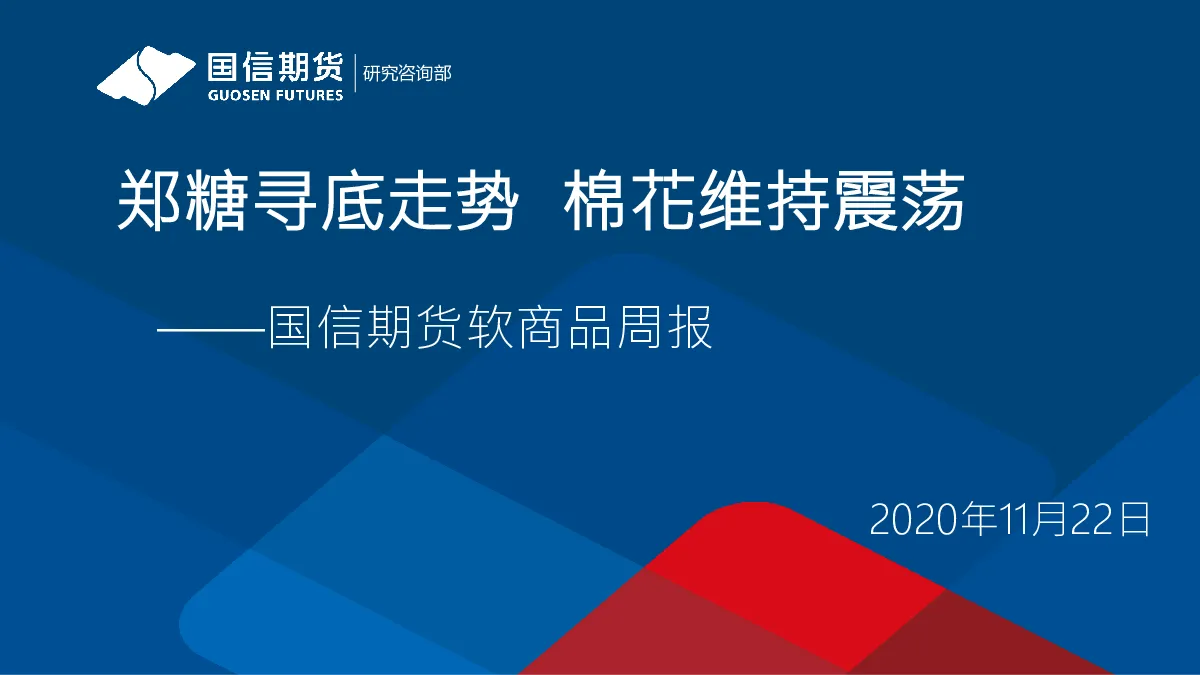 国信期货
GUOSEN FUTURES
研究咨询部

郑糖寻底走势 棉花维持震荡

——国信期货软商品周报

2020年11月22日